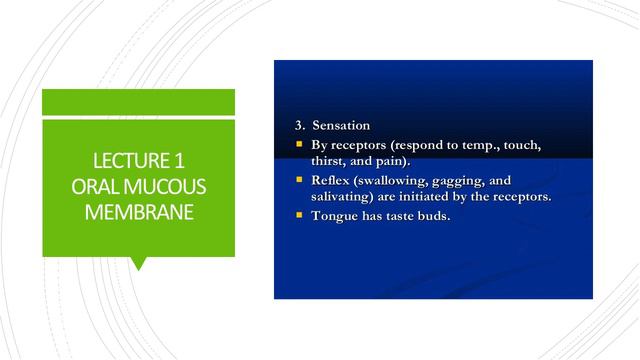 LECTURE 1
ORAL MUCOUS MEMBRANE

3. Sensation

By receptors (respond to temp., touch, thirst, and pain).

Reflex (swallowing, gagging, and salivating) are initiated by the receptors.

Tongue has taste buds.